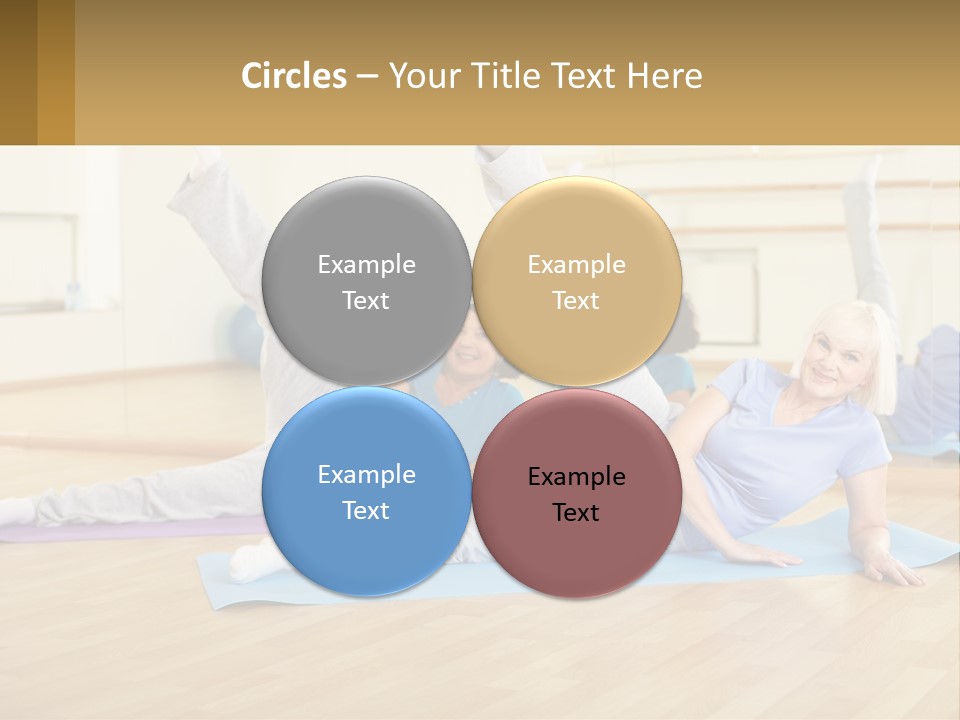 Circles – Your Title Text Here

Example Text

Example Text

Example Text

Example Text